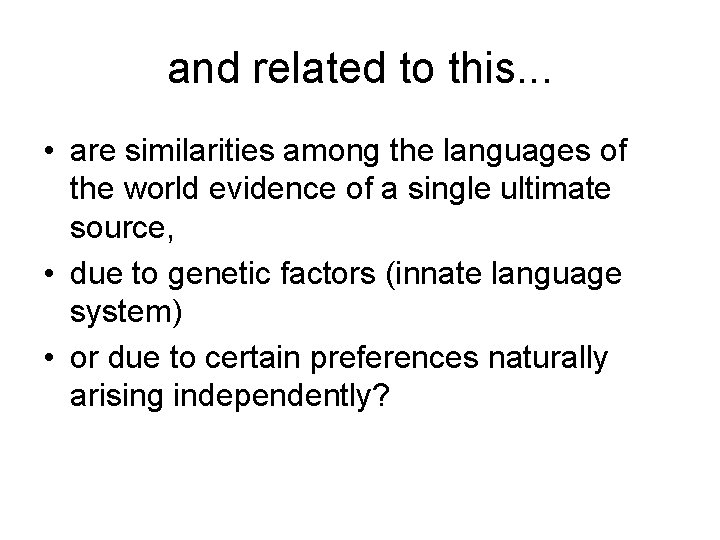 and related to this...

• are similarities among the languages of the world evidence of a single ultimate source,
• due to genetic factors (innate language system)
• or due to certain preferences naturally arising independently?